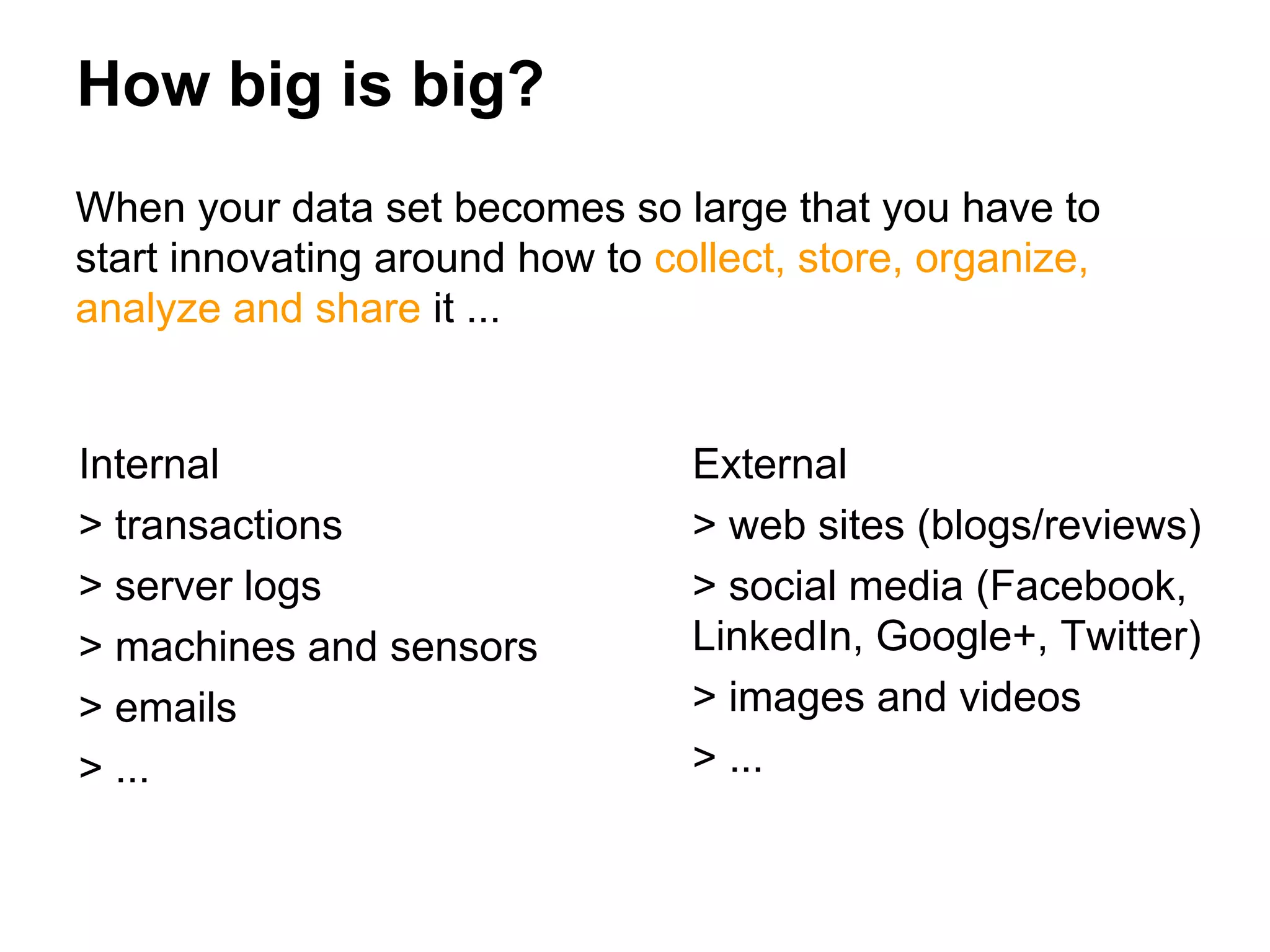 How big is big?

When your data set becomes so large that you have to start innovating around how to collect, store, organize, analyze and share it ...

Internal

> transactions

> server logs

> machines and sensors

> emails

> ...

External

> web sites (blogs/reviews)

> social media (Facebook, LinkedIn, Google+, Twitter)

> images and videos

> ...